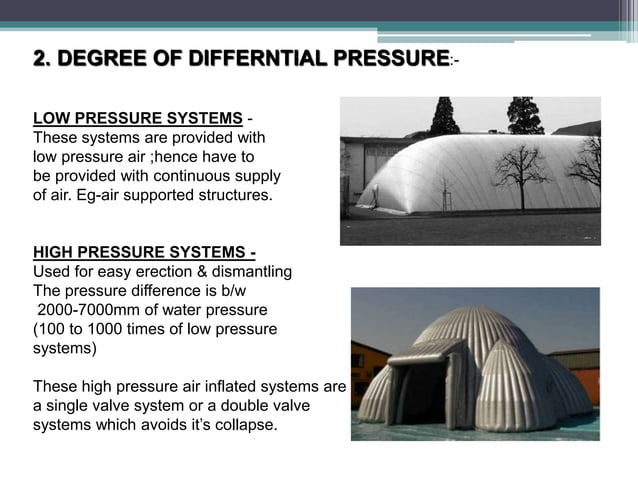 2. DEGREE OF DIFFERNTIAL PRESSURE:-

LOW PRESSURE SYSTEMS - These systems are provided with low pressure air ;hence have to be provided with continuous supply of air. Eg-air supported structures.

HIGH PRESSURE SYSTEMS - Used for easy erection & dismantling The pressure difference is b/w 2000-7000mm of water pressure (100 to 1000 times of low pressure systems)

These high pressure air inflated systems are a single valve system or a double valve systems which avoids it's collapse.